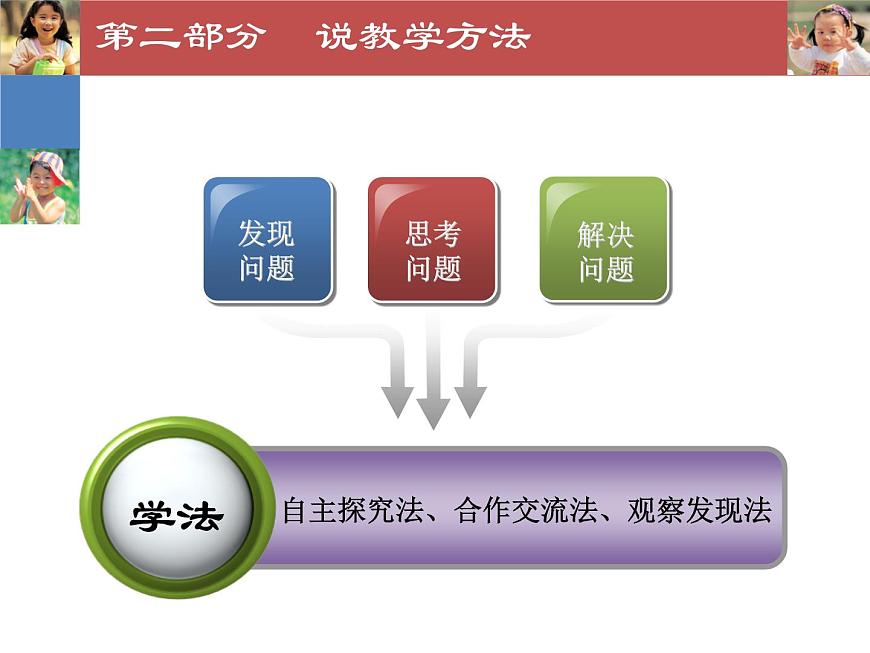 第二部分　说教学方法

发现问题

思考问题

解决问题

学法

自主探究法、合作交流法、观察发现法